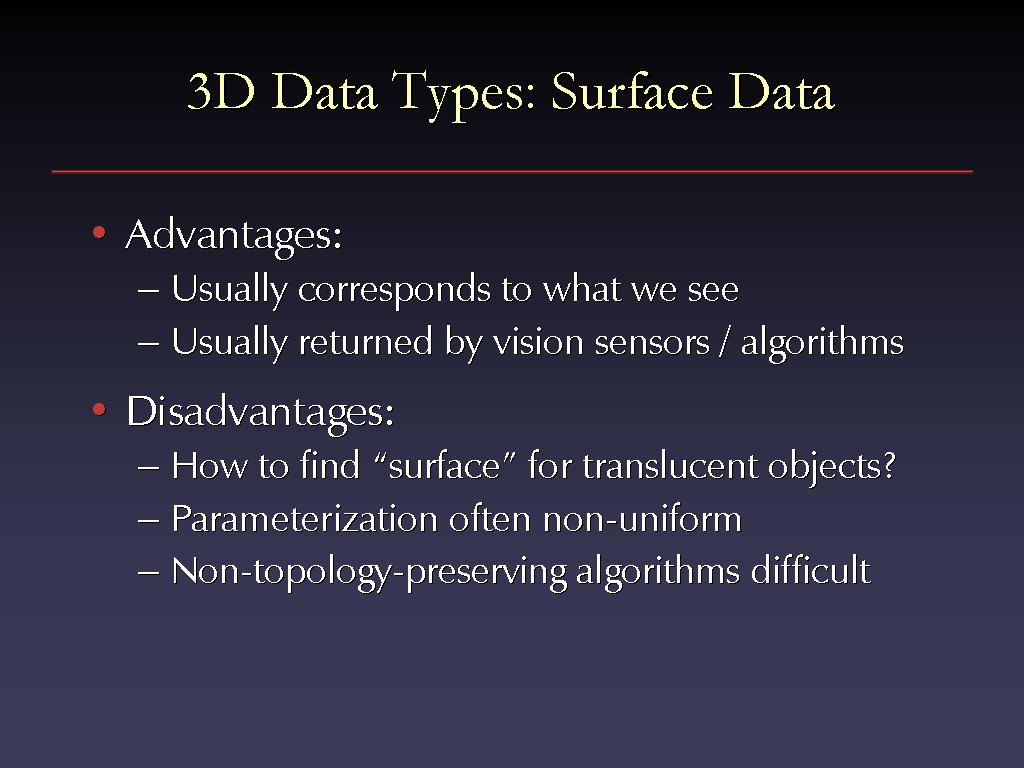 3D Data Types: Surface Data

• Advantages:
– Usually corresponds to what we see
– Usually returned by vision sensors / algorithms

• Disadvantages:
– How to find “surface” for translucent objects?
– Parameterization often non-uniform
– Non-topology-preserving algorithms difficult